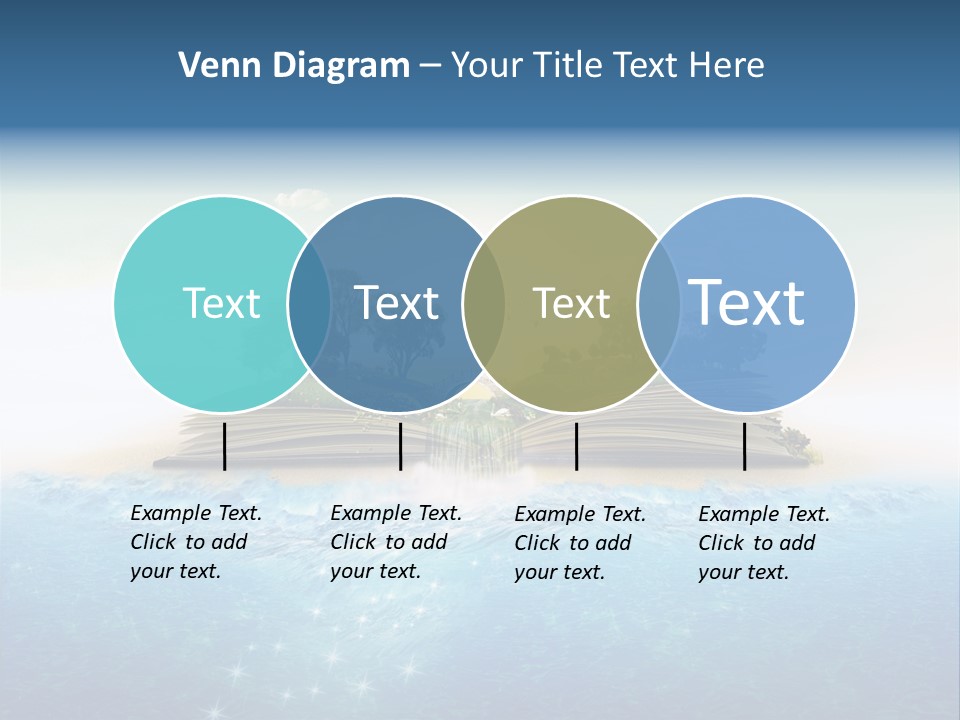 Venn Diagram – Your Title Text Here

Text

Text

Text

Text

Example Text. Click to add your text.

Example Text. Click to add your text.

Example Text. Click to add your text.

Example Text. Click to add your text.